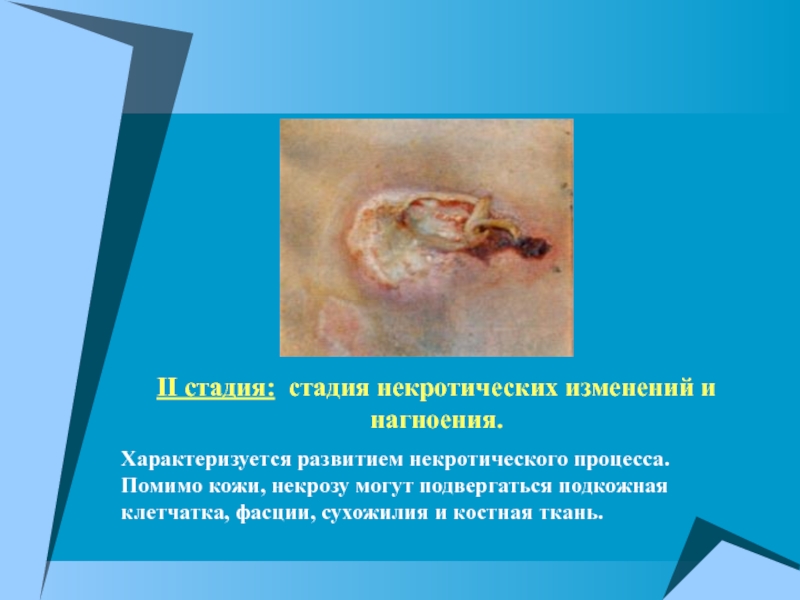 II стадия: стадия некротических изменений и нагноения.

Характеризуется развитием некротического процесса. Помимо кожи, некрозу могут подвергаться подкожная клетчатка, фасции, сухожилия и костная ткань.